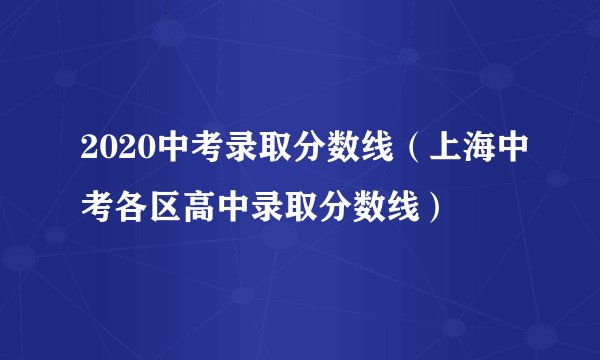 2020中考录取分数线（上海中考各区高中录取分数线）